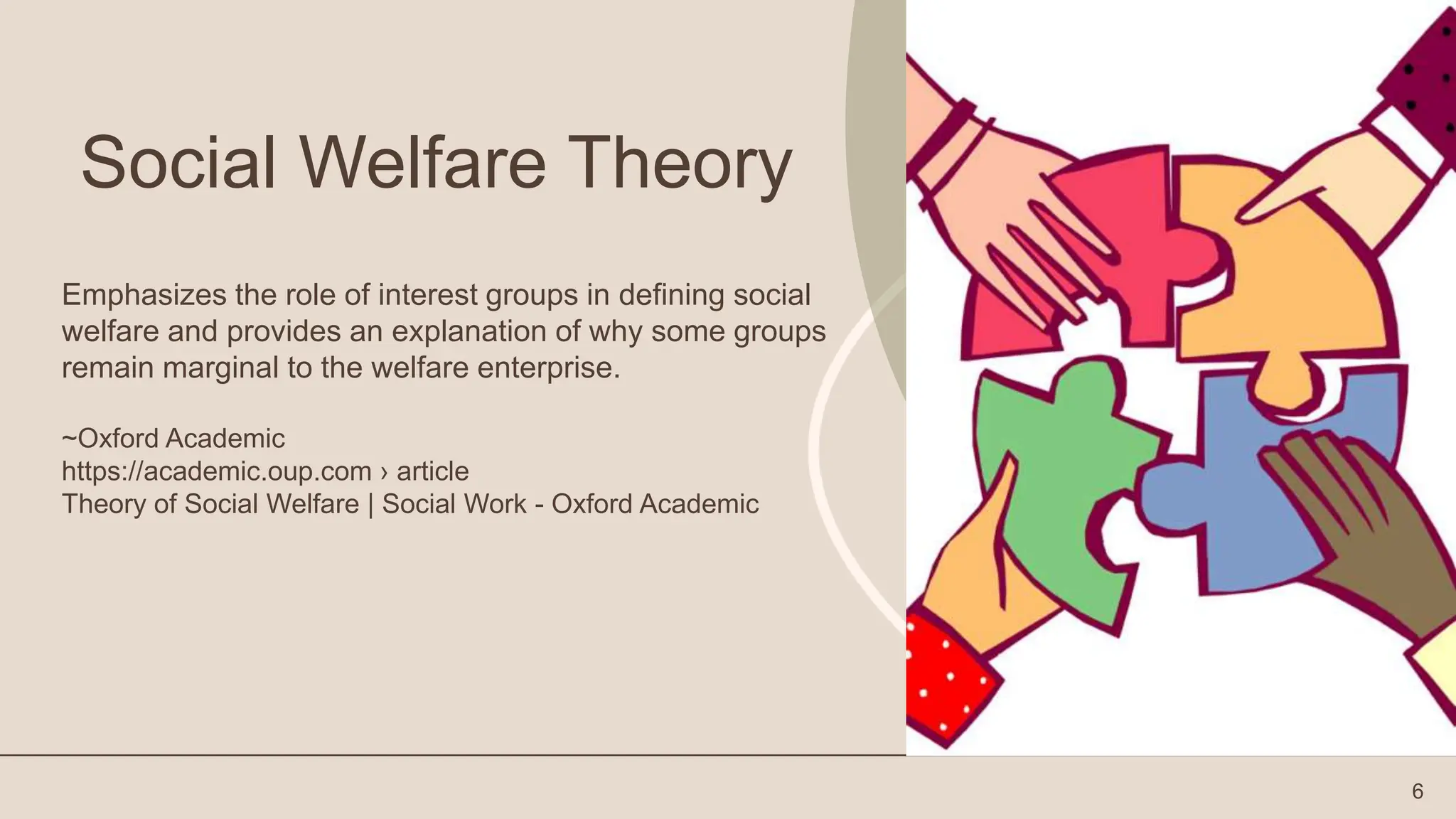 Social Welfare Theory

Emphasizes the role of interest groups in defining social welfare and provides an explanation of why some groups remain marginal to the welfare enterprise.

~Oxford Academic
https://academic.oup.com › article
Theory of Social Welfare | Social Work - Oxford Academic

6